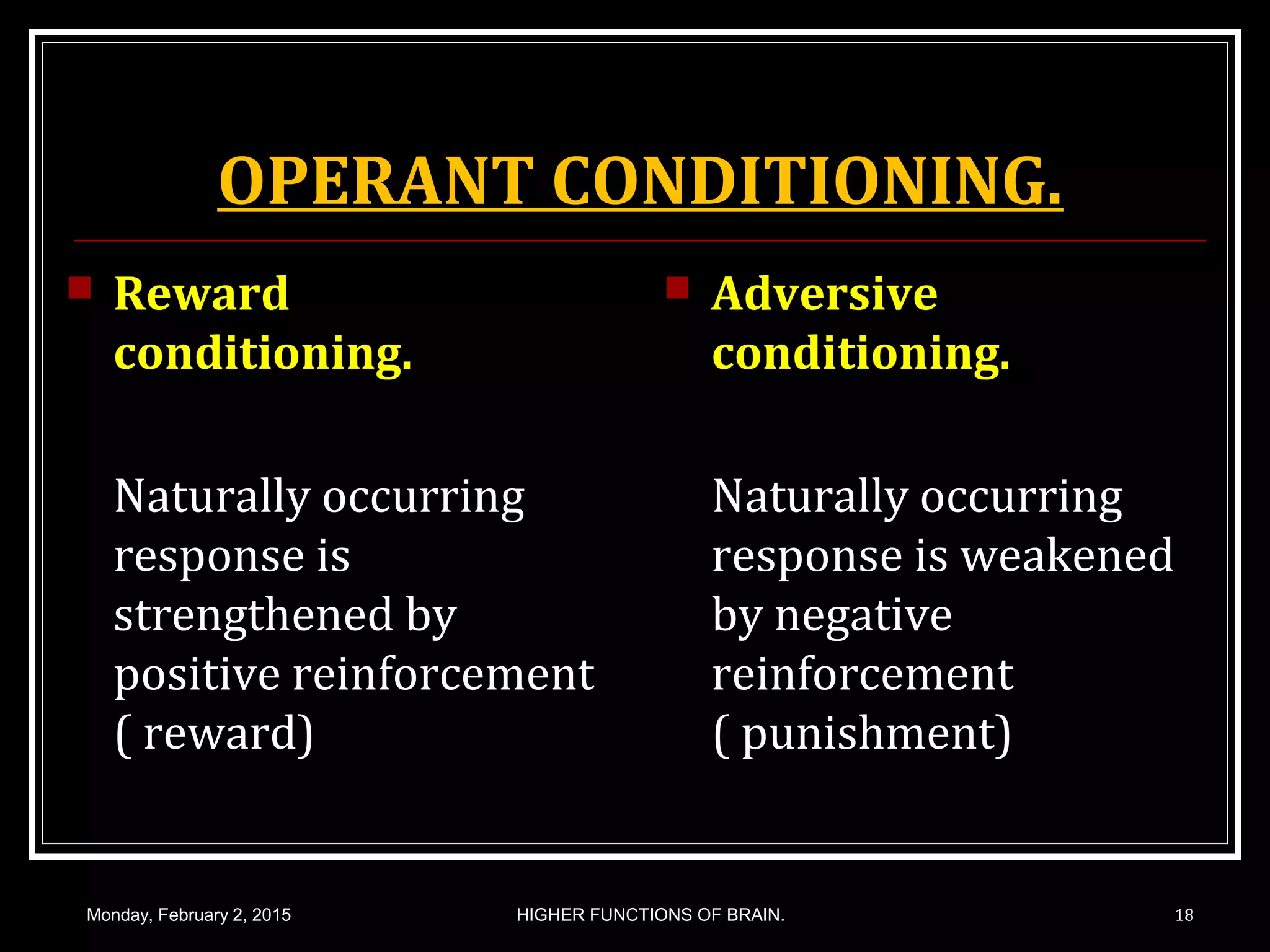 OPERANT CONDITIONING.

Reward conditioning.

Naturally occurring response is strengthened by positive reinforcement ( reward)

Adversive conditioning.

Naturally occurring response is weakened by negative reinforcement ( punishment)

Monday, February 2, 2015

HIGHER FUNCTIONS OF BRAIN.

18